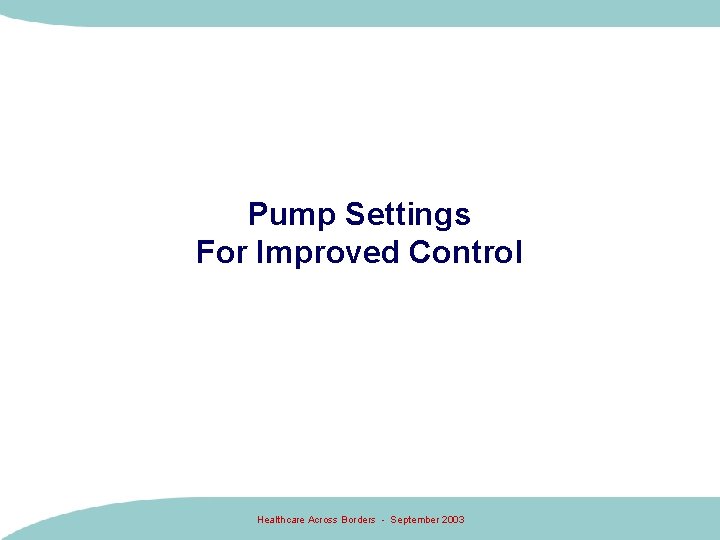 Pump Settings
For Improved Control

Healthcare Across Borders - September 2003